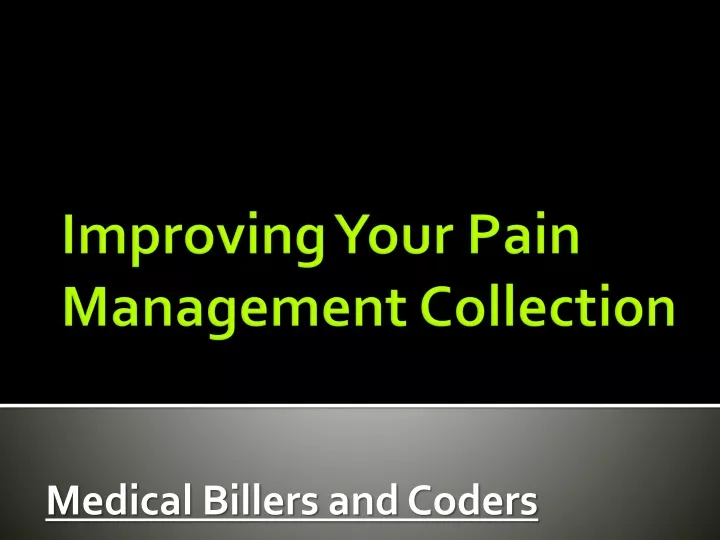 Improving Your Pain Management Collection

Medical Billers and Coders